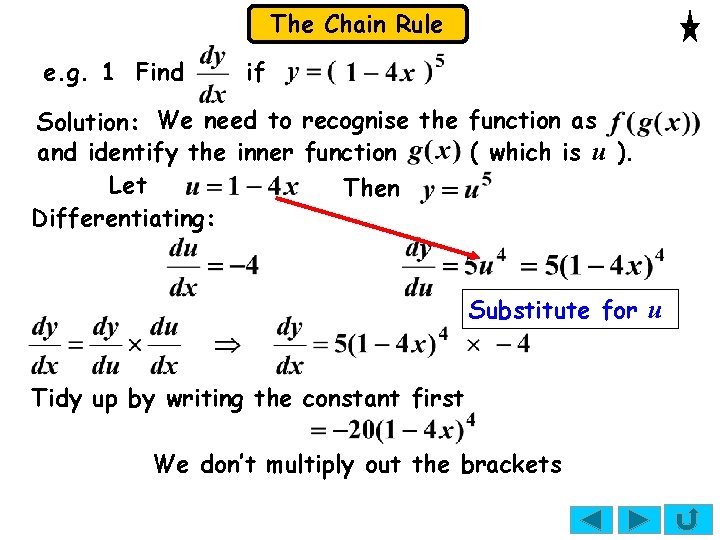 The Chain Rule

e.g. 1 Find $\frac{dy}{dx}$ if $y = (1 - 4x)^5$

Solution: We need to recognise the function as $f(g(x))$ and identify the inner function $g(x)$ ( which is $u$ ).

Let $u = 1 - 4x$ Then $y = u^5$

Differentiating:

$\frac{du}{dx} = -4$ $\frac{dy}{du} = 5u^4 = 5(1 - 4x)^4$

Substitute for $u$

$\frac{dy}{dx} = \frac{dy}{du} \times \frac{du}{dx}$ $\Rightarrow$ $\frac{dy}{dx} = 5(1 - 4x)^4 \times -4$

Tidy up by writing the constant first

$= -20(1 - 4x)^4$

We don't multiply out the brackets